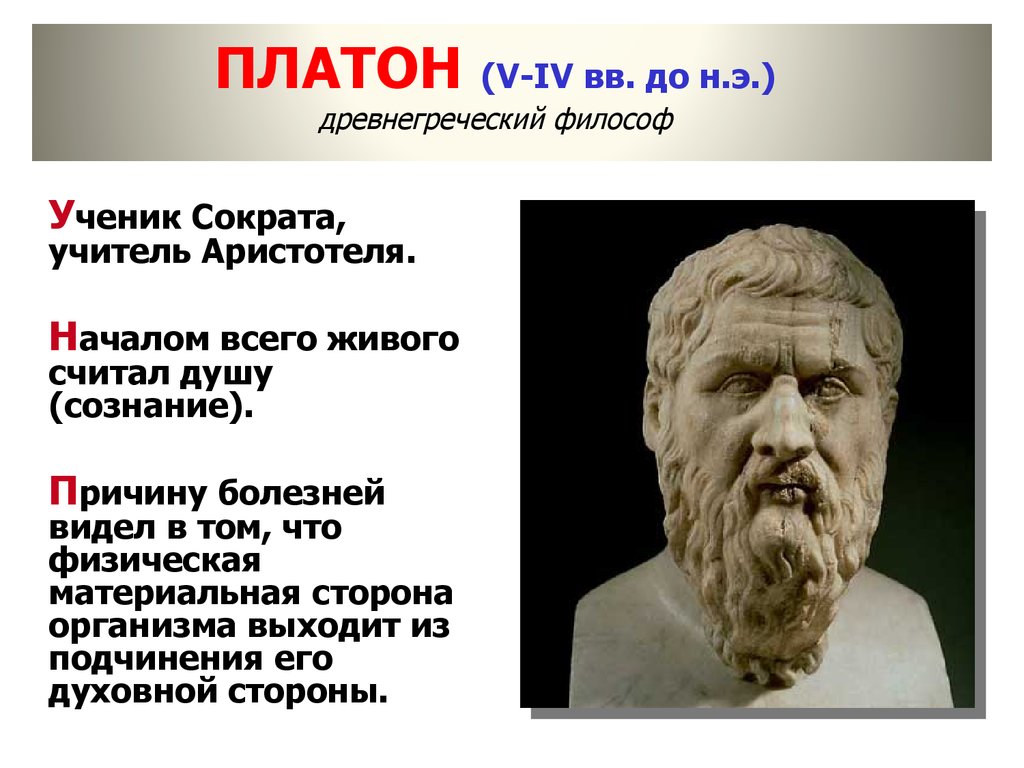 ПЛАТОН (V-IV вв. до н.э.)
древнегреческий философ

Ученик Сократа, учитель Аристотеля.

Началом всего живого считал душу (сознание).

Причину болезней видел в том, что физическая материальная сторона организма выходит из подчинения его духовной стороны.